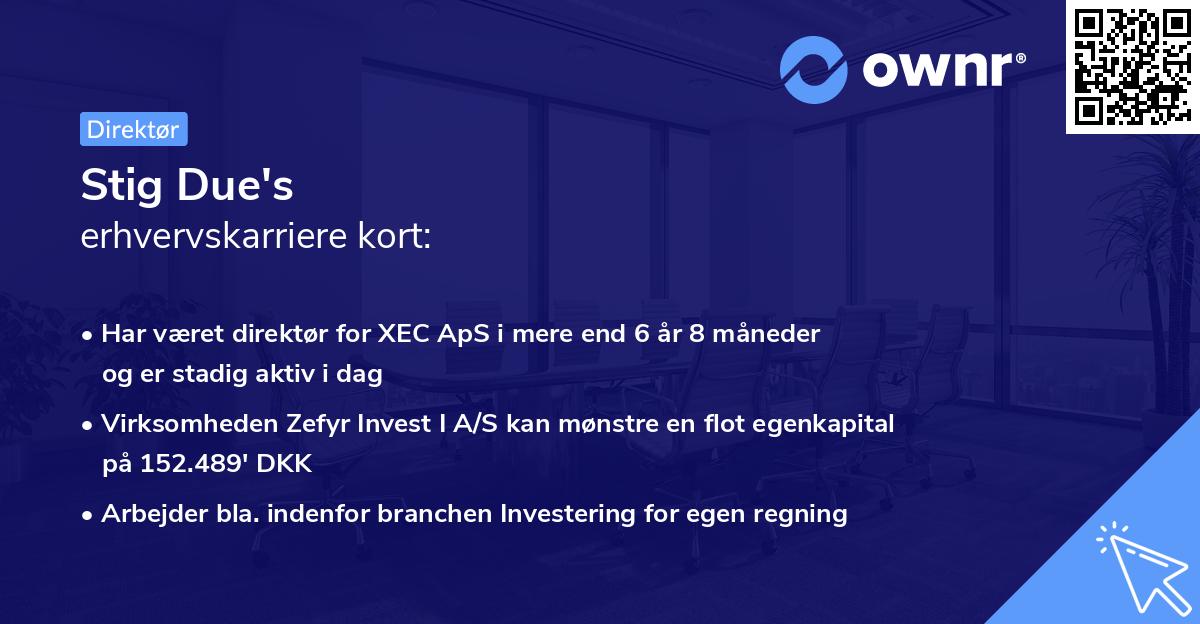 ownr®

Direktør

Stig Due's
erhvervskarriere kort:

• Har været direktør for XEC ApS i mere end 6 år 8 måneder og er stadig aktiv i dag

• Virksomheden Zefyr Invest I A/S kan mønstre en flot egenkapital på 152.489' DKK

• Arbejder bla. indenfor branchen Investering for egen regning